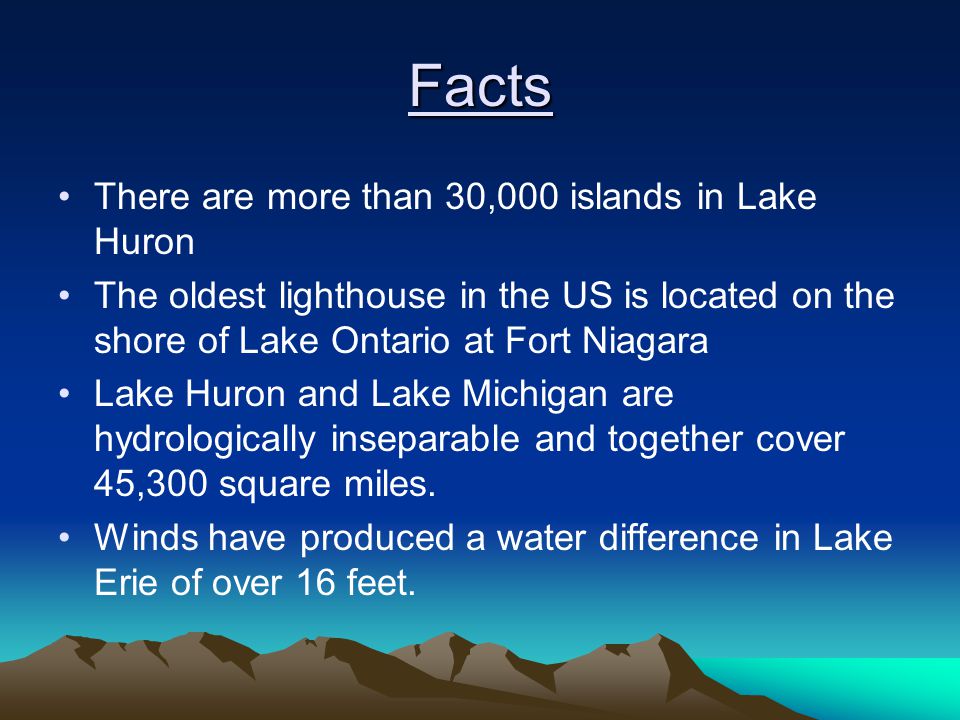 Facts

• There are more than 30,000 islands in Lake Huron
• The oldest lighthouse in the US is located on the shore of Lake Ontario at Fort Niagara
• Lake Huron and Lake Michigan are hydrologically inseparable and together cover 45,300 square miles.
• Winds have produced a water difference in Lake Erie of over 16 feet.